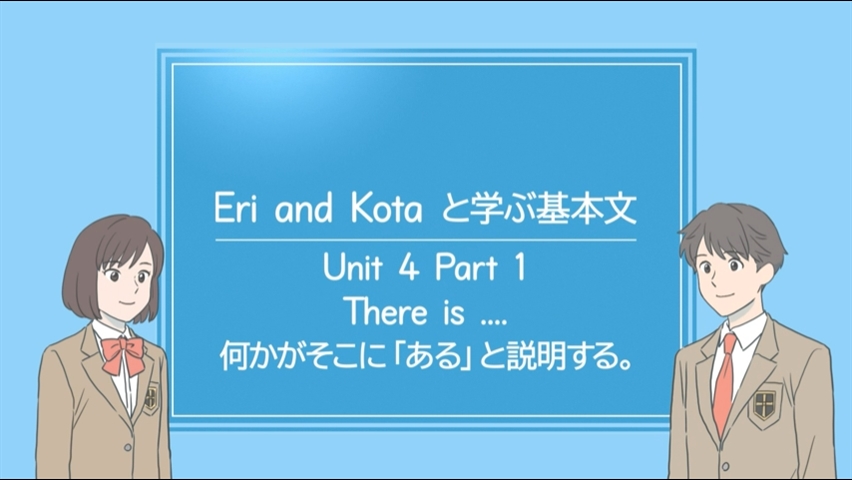 Eri and Kota と学ぶ基本文

Unit 4 Part 1
There is ....
何かがそこに「ある」と説明する。